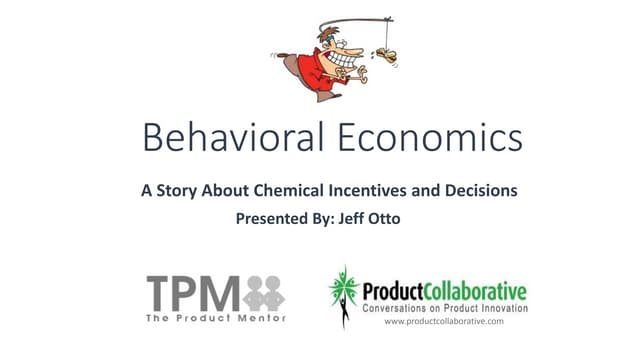 Behavioral Economics

A Story About Chemical Incentives and Decisions

Presented By: Jeff Otto

TPM
The Product Mentor

ProductCollaborative
Conversations on Product Innovation
www.productcollaborative.com